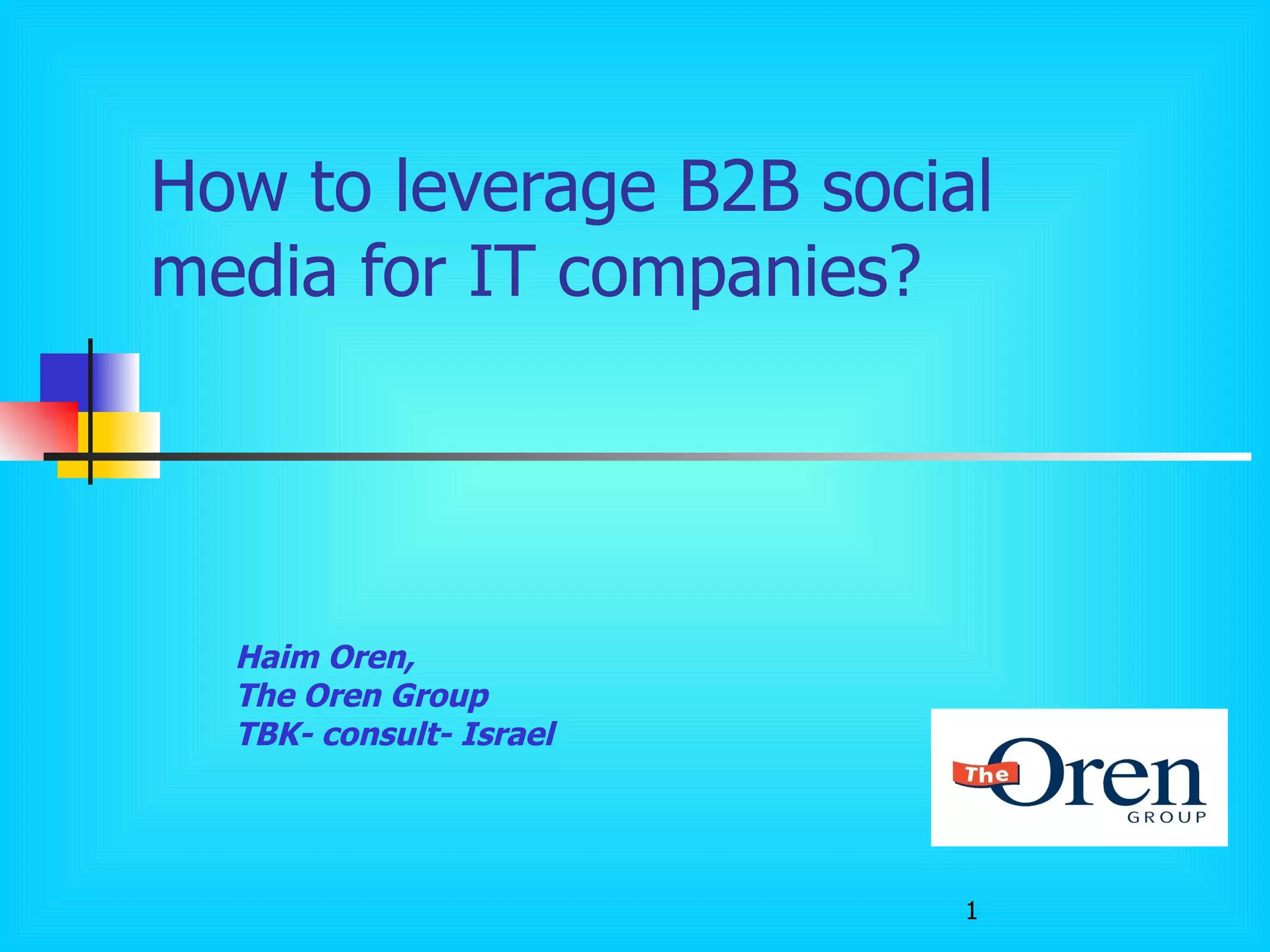 How to leverage B2B social media for IT companies?

Haim Oren,
The Oren Group
TBK- consult- Israel

The Oren GROUP

1